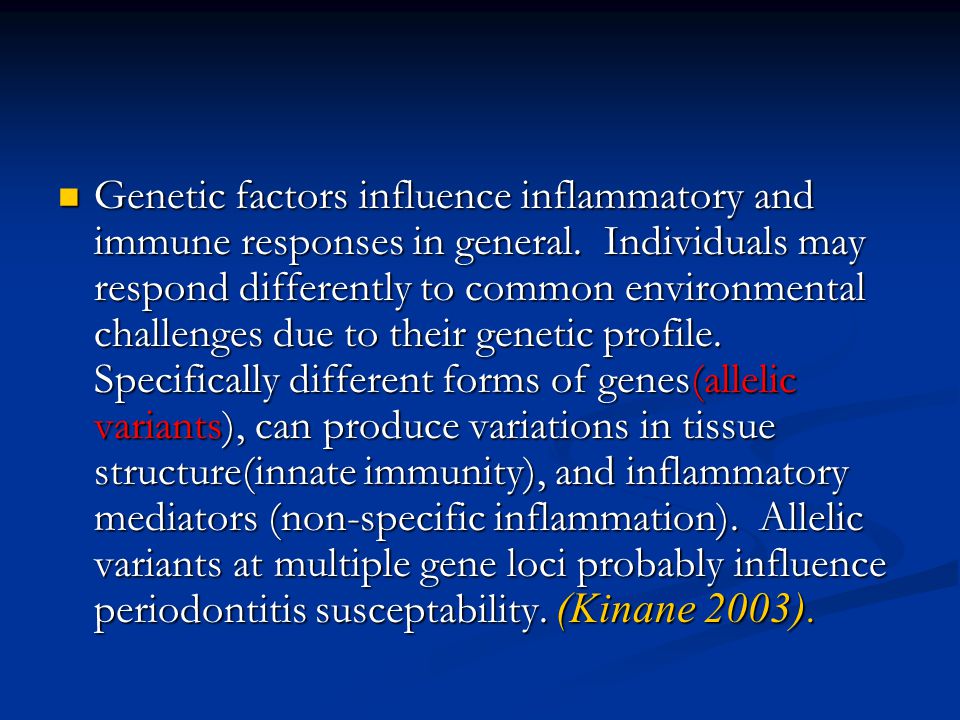 Genetic factors influence inflammatory and immune responses in general. Individuals may respond differently to common environmental challenges due to their genetic profile. Specifically different forms of genes(allelic variants), can produce variations in tissue structure(innate immunity), and inflammatory mediators (non-specific inflammation). Allelic variants at multiple gene loci probably influence periodontitis susceptability. (Kinane 2003).